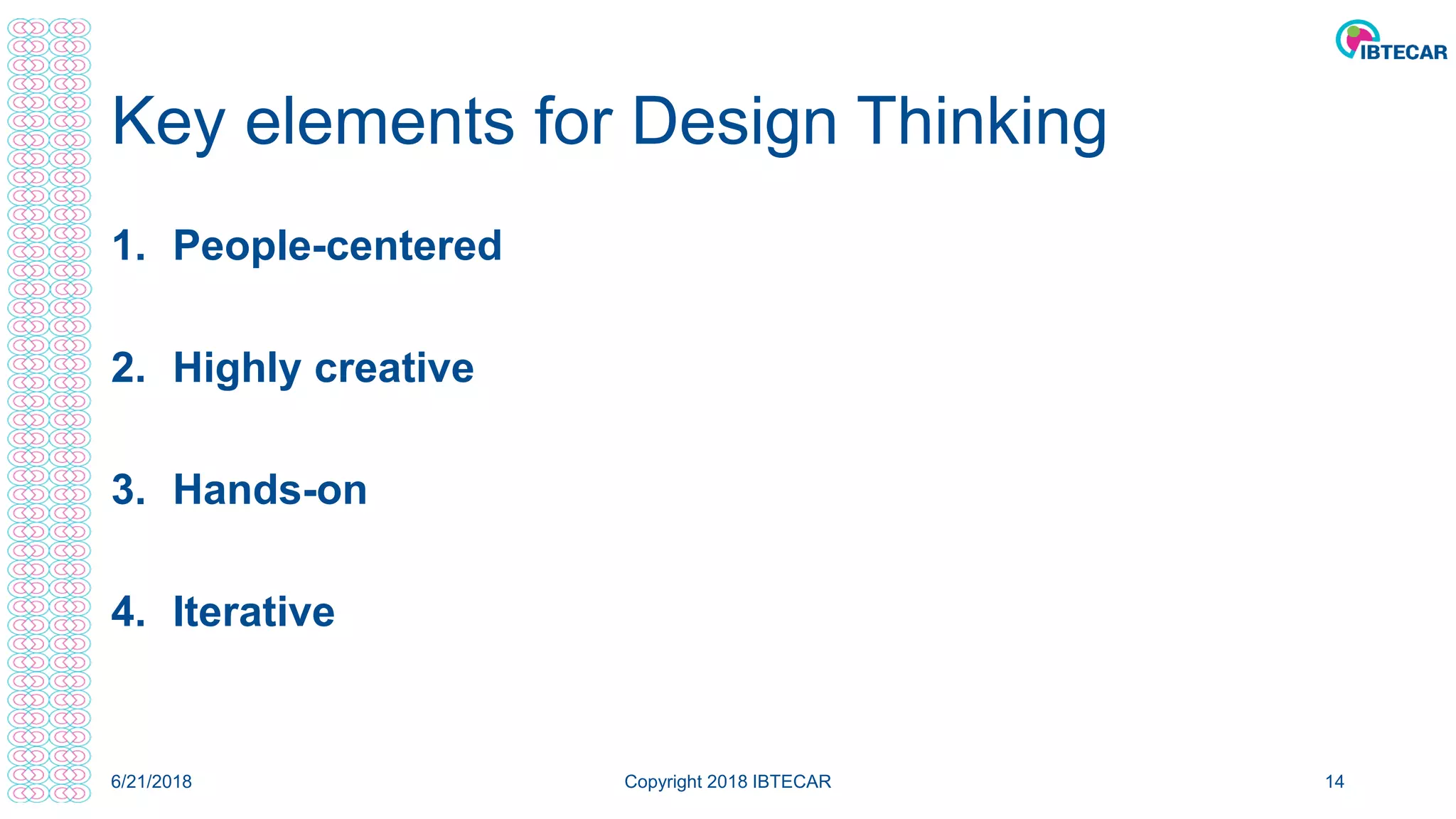 IBTECAR

Key elements for Design Thinking

1. People-centered

2. Highly creative

3. Hands-on

4. Iterative

6/21/2018

Copyright 2018 IBTECAR

14